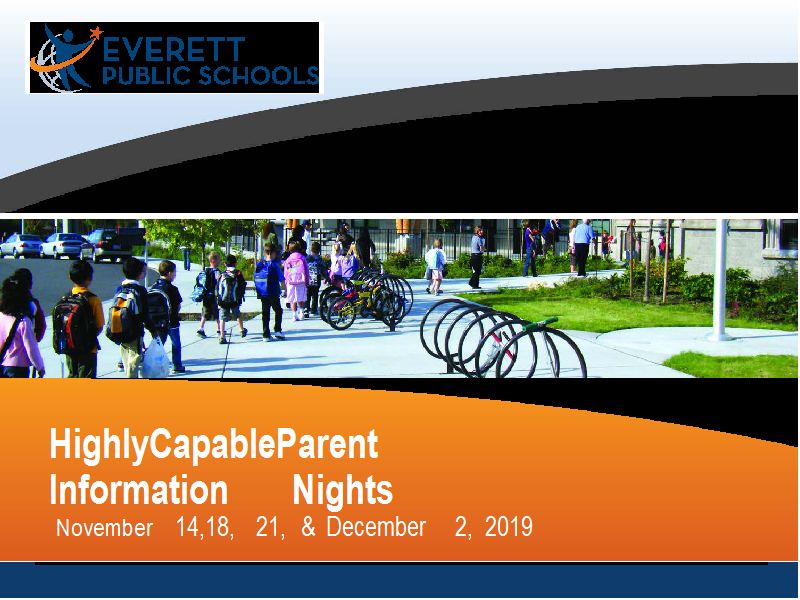 EVERETT
PUBLIC SCHOOLS

HighlyCapableParent Information Nights
November 14,18, 21, & December 2, 2019